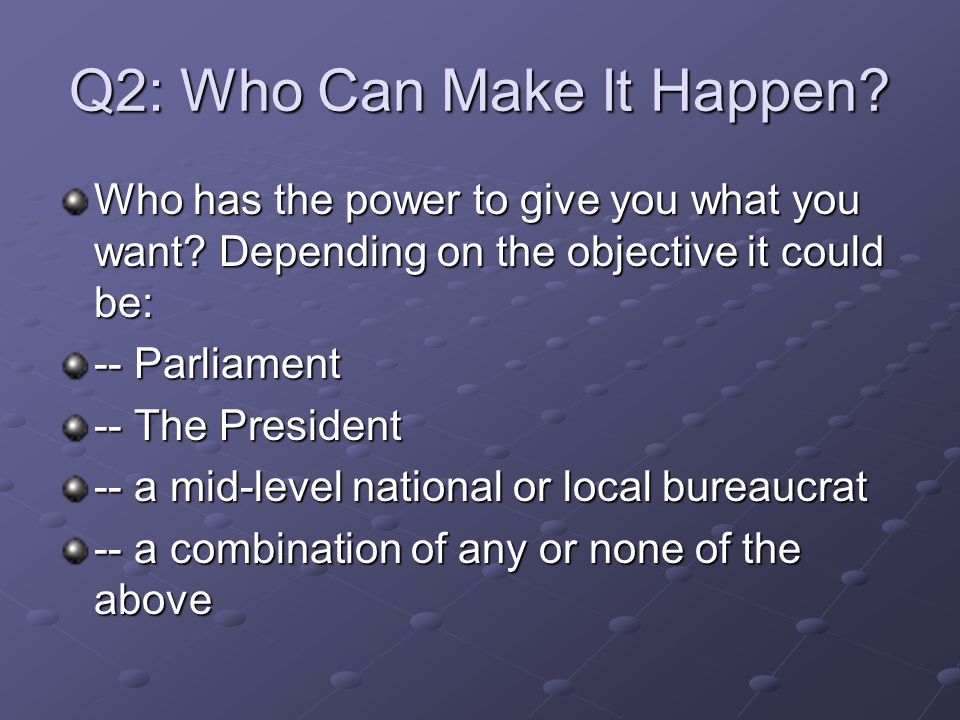 Q2: Who Can Make It Happen?

Who has the power to give you what you want? Depending on the objective it could be:

-- Parliament

-- The President

-- a mid-level national or local bureaucrat

-- a combination of any or none of the above